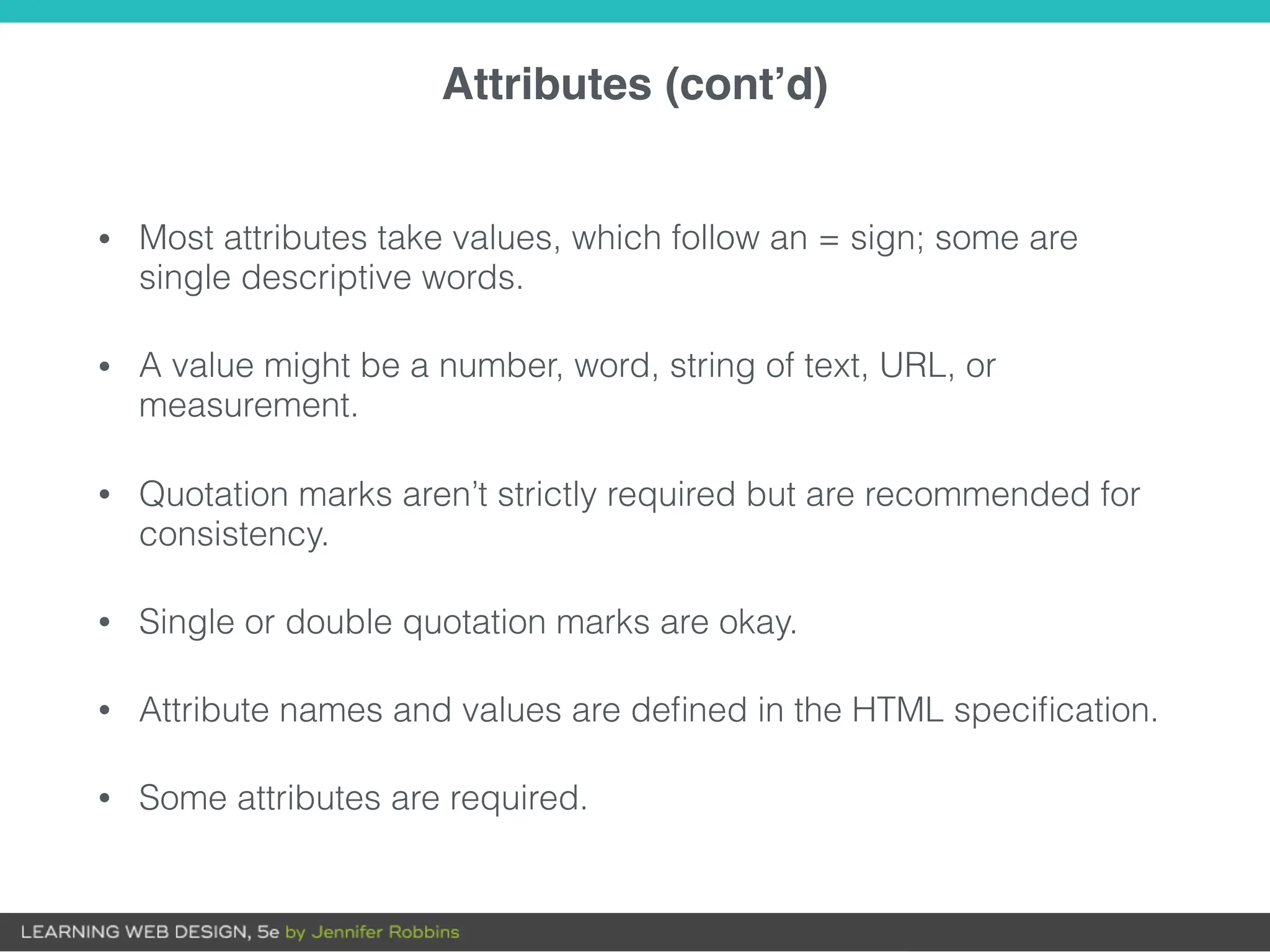 Attributes (cont’d)

• Most attributes take values, which follow an = sign; some are single descriptive words.

• A value might be a number, word, string of text, URL, or measurement.

• Quotation marks aren’t strictly required but are recommended for consistency.

• Single or double quotation marks are okay.

• Attribute names and values are defined in the HTML specification.

• Some attributes are required.

LEARNING WEB DESIGN, 5e by Jennifer Robbins